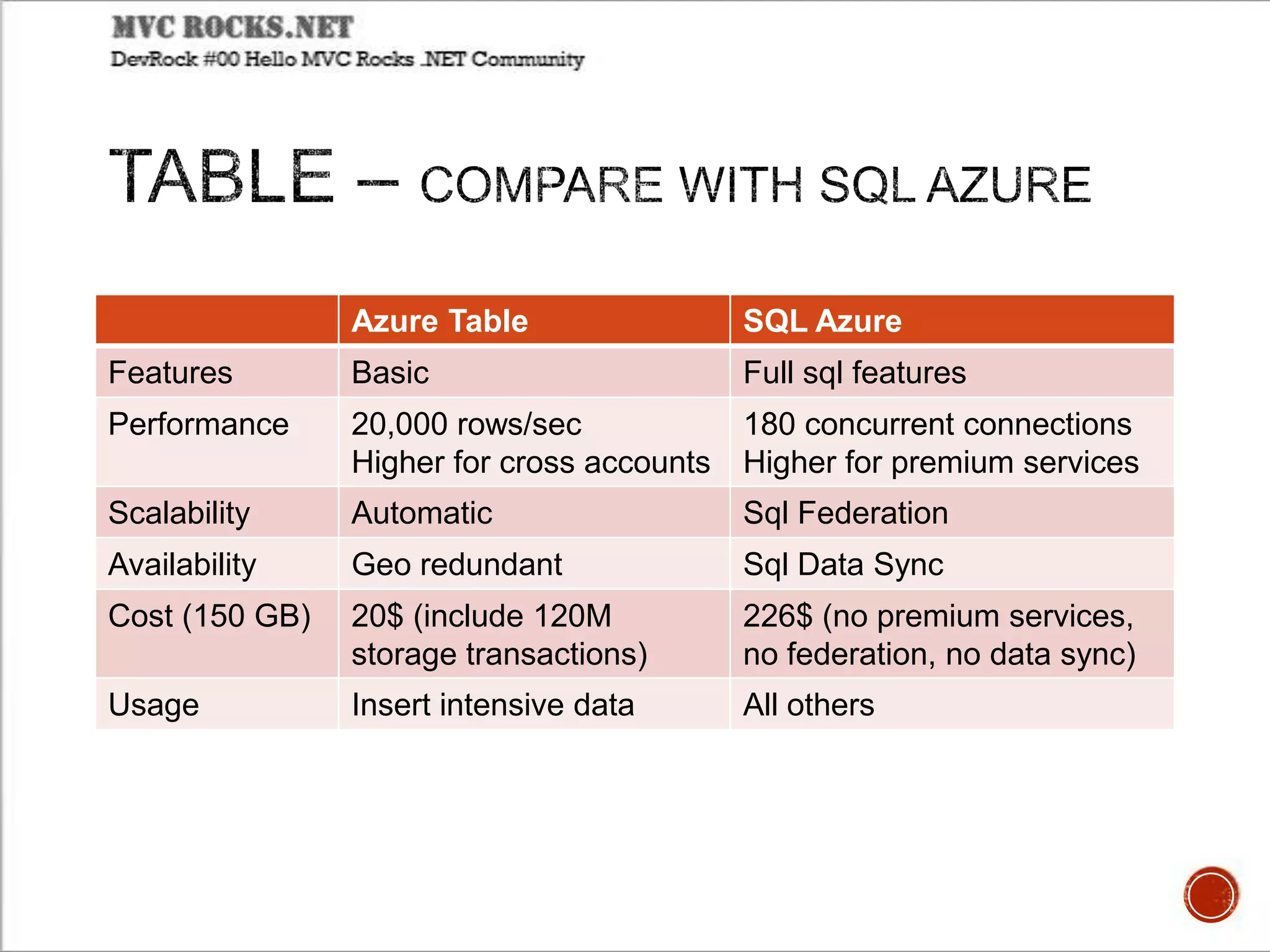 MVC ROCKS.NET
DevRock #00 Hello MVC Rocks .NET Community

TABLE – COMPARE WITH SQL AZURE

| | Azure Table | SQL Azure |
|---|---|---|
| Features | Basic | Full sql features |
| Performance | 20,000 rows/sec Higher for cross accounts | 180 concurrent connections Higher for premium services |
| Scalability | Automatic | Sql Federation |
| Availability | Geo redundant | Sql Data Sync |
| Cost (150 GB) | 20$ (include 120M storage transactions) | 226$ (no premium services, no federation, no data sync) |
| Usage | Insert intensive data | All others |